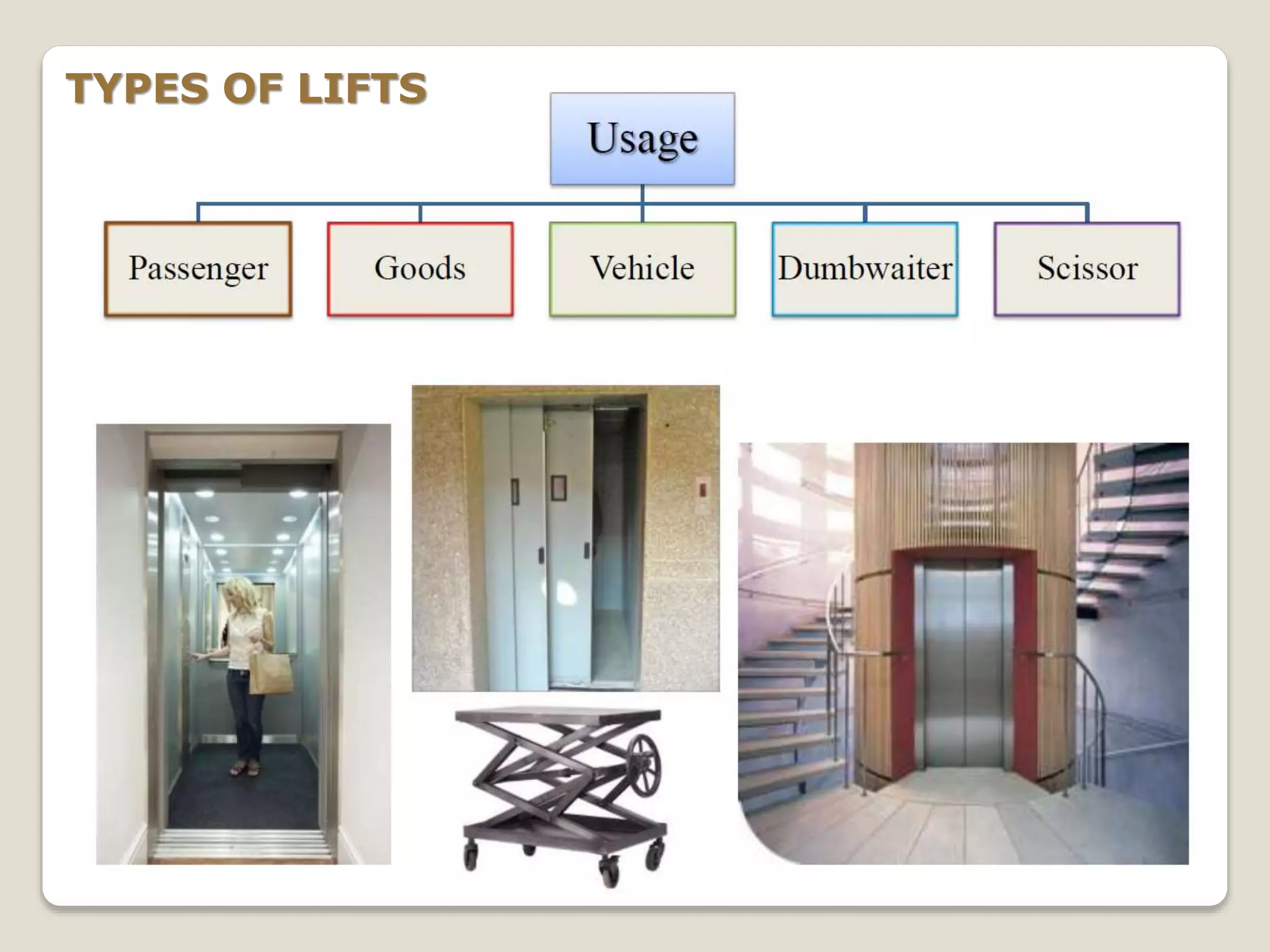 TYPES OF LIFTS

Usage

Passenger

Goods

Vehicle

Dumbwaiter

Scissor